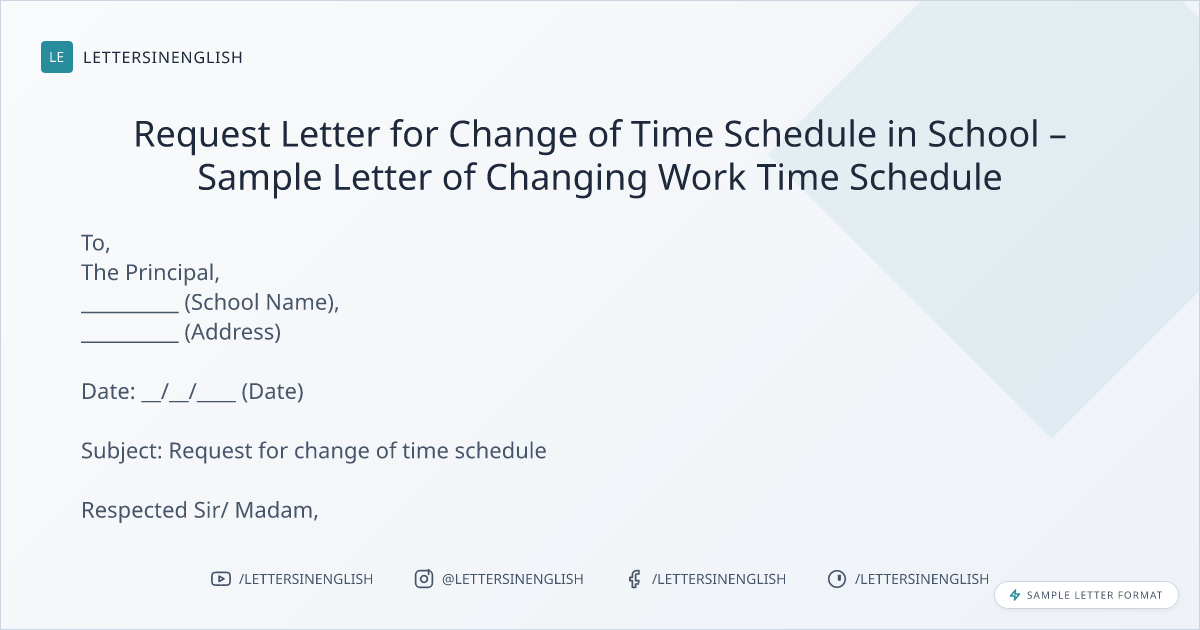 LE LETTERSINENGLISH

Request Letter for Change of Time Schedule in School – Sample Letter of Changing Work Time Schedule

To,
The Principal,
__________ (School Name),
__________ (Address)

Date: __/__/____ (Date)

Subject: Request for change of time schedule

Respected Sir/ Madam,

/LETTERSINENGLISH @LETTERSINENGLISH /LETTERSINENGLISH /LETTERSINENGLISH

SAMPLE LETTER FORMAT